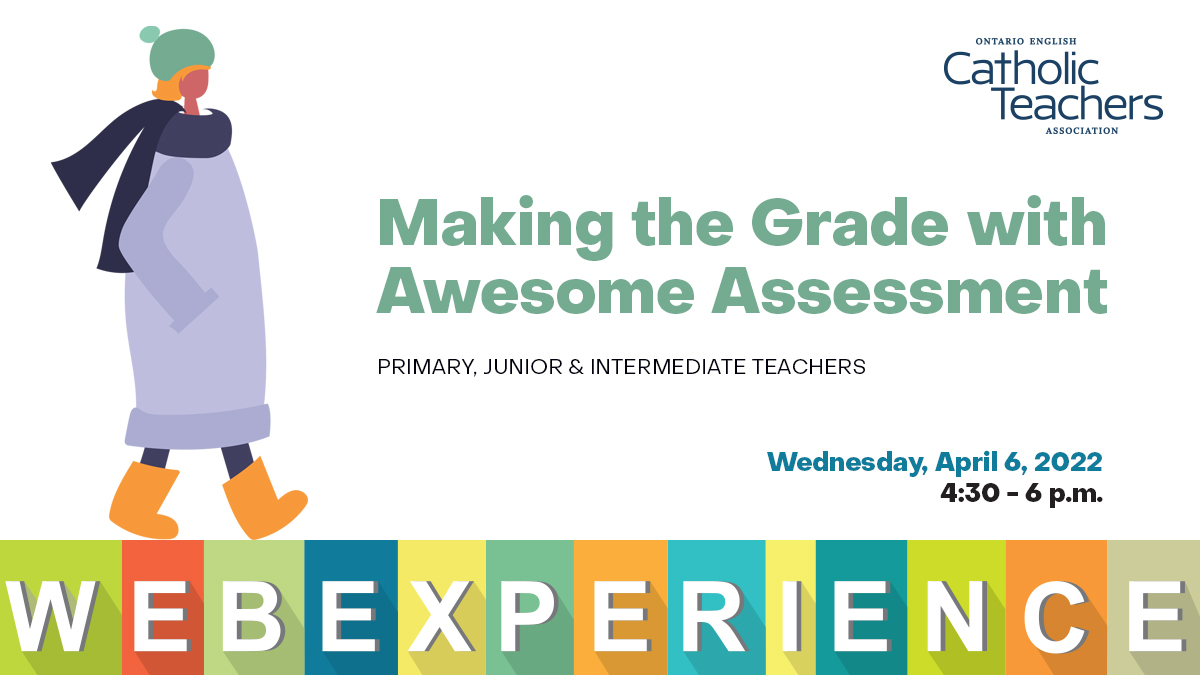 ONTARIO ENGLISH
Catholic Teachers
ASSOCIATION

Making the Grade with Awesome Assessment

PRIMARY, JUNIOR & INTERMEDIATE TEACHERS

Wednesday, April 6, 2022
4:30 - 6 p.m.

WEBEXPERIENCE